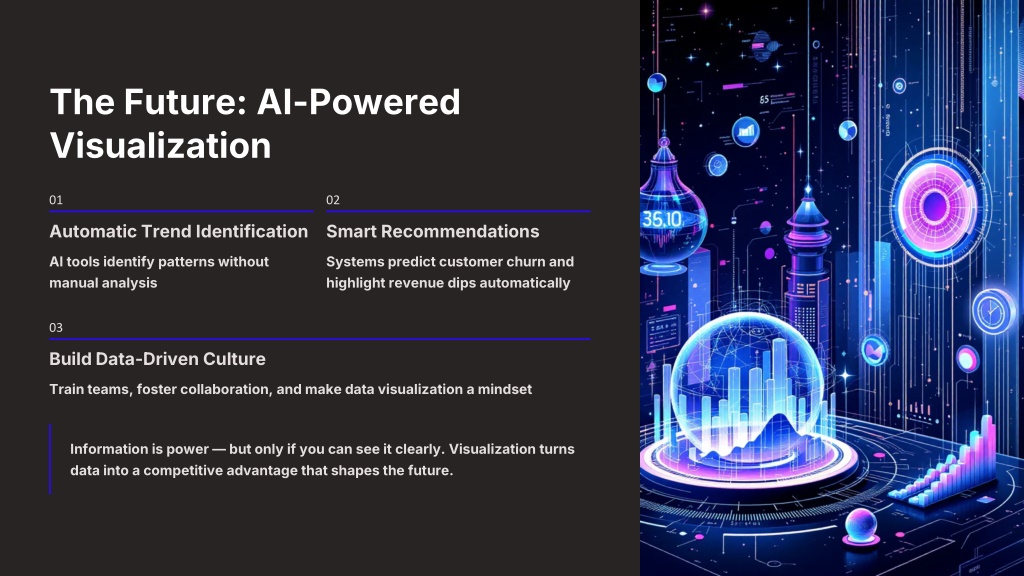 The Future: AI-Powered Visualization

01

Automatic Trend Identification

AI tools identify patterns without manual analysis

02

Smart Recommendations

Systems predict customer churn and highlight revenue dips automatically

03

Build Data-Driven Culture

Train teams, foster collaboration, and make data visualization a mindset

Information is power — but only if you can see it clearly. Visualization turns data into a competitive advantage that shapes the future.

35,10

65